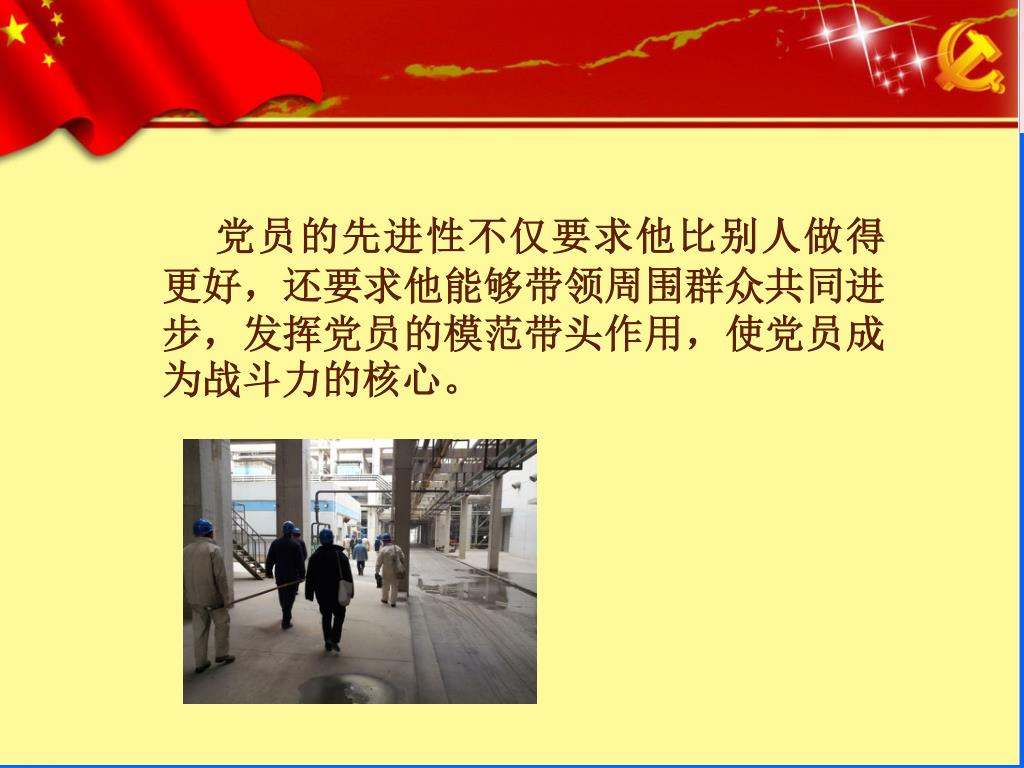 党员的先进性不仅要求他比别人做得更好，还要求他能够带领周围群众共同进步，发挥党员的模范带头作用，使党员成为战斗力的核心。